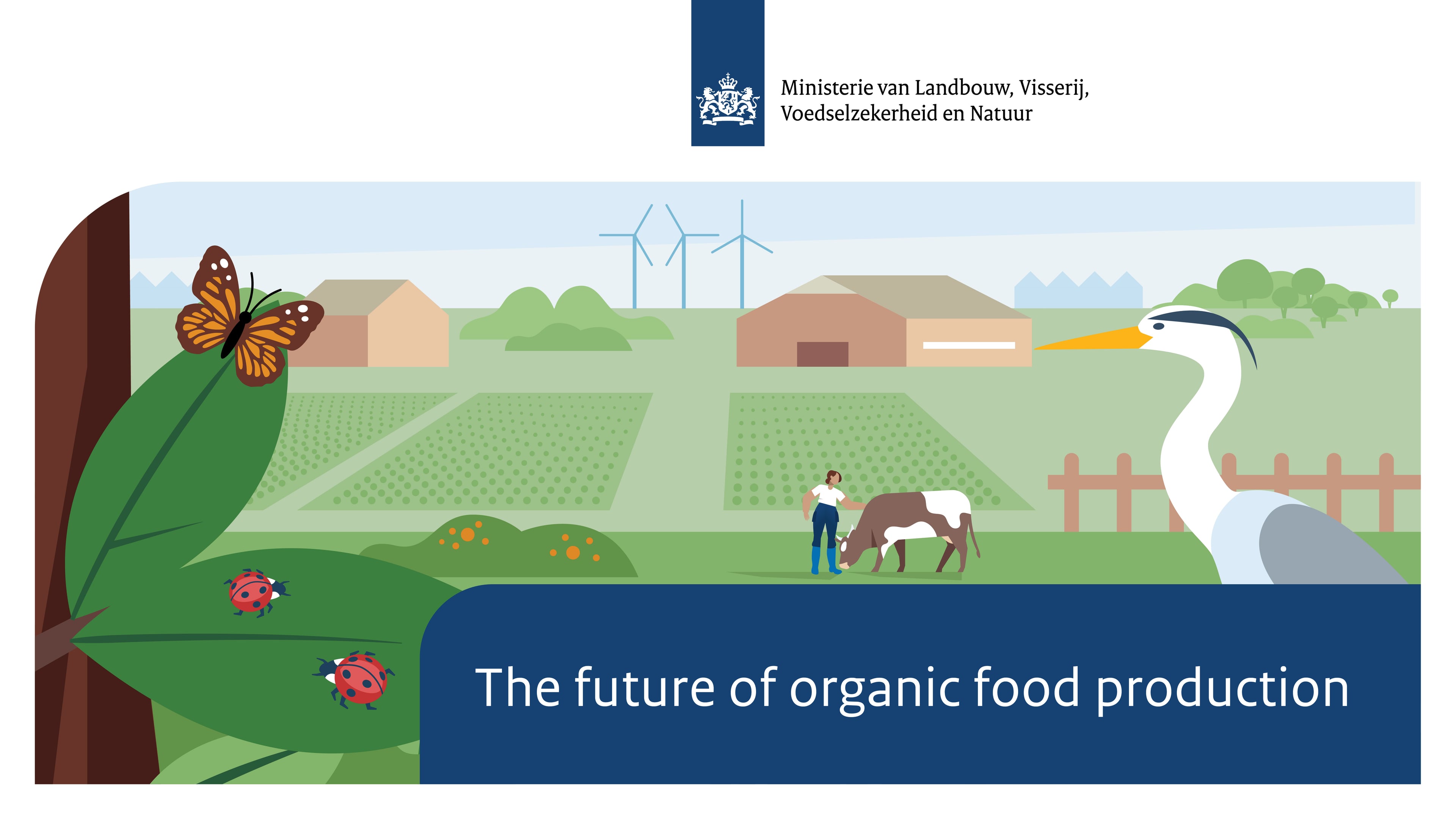 Ministerie van Landbouw, Visserij, Voedselzekerheid en Natuur

The future of organic food production